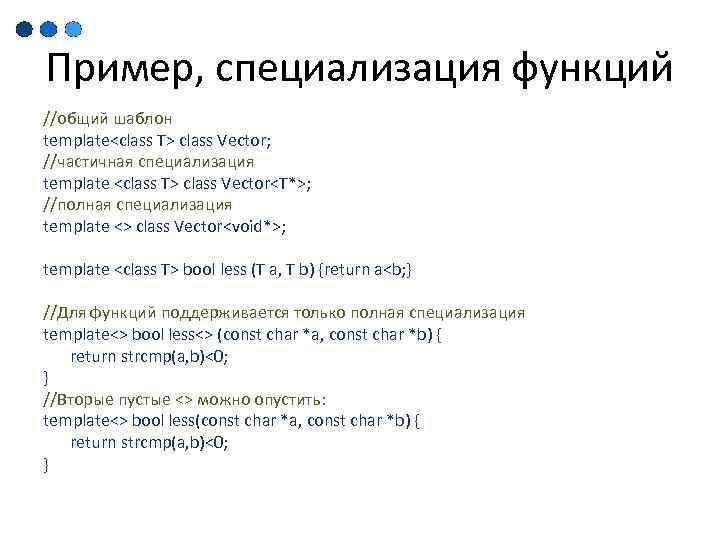 Пример, специализация функций

//общий шаблон
template<class T> class Vector;
//частичная специализация
template <class T> class Vector<T*>;
//полная специализация
template <> class Vector<void*>;

template <class T> bool less (T a, T b) {return a<b;}

//Для функций поддерживается только полная специализация
template<> bool less<> (const char *a, const char *b) {
return strcmp(a,b)<0;
}
//Вторые пустые <> можно опустить:
template<> bool less(const char *a, const char *b) {
return strcmp(a,b)<0;
}